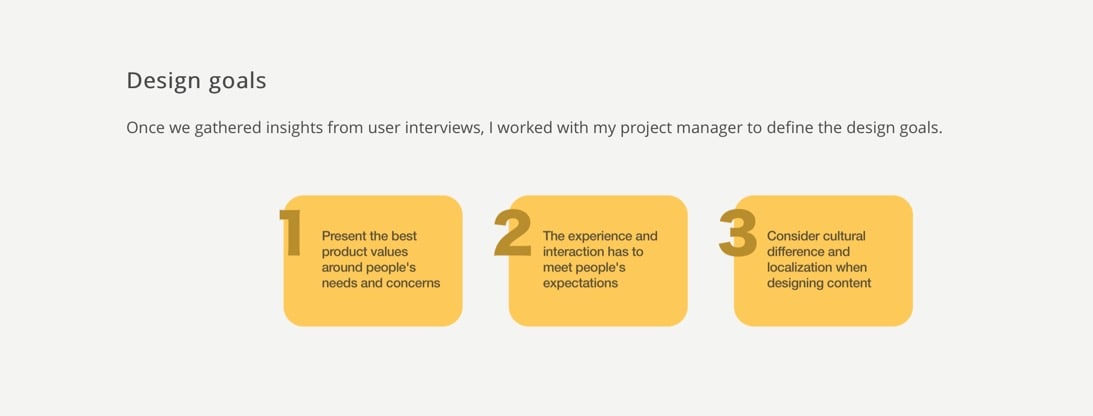 Design goals

Once we gathered insights from user interviews, I worked with my project manager to define the design goals.

1 Present the best product values around people's needs and concerns

2 The experience and interaction has to meet people's expectations

3 Consider cultural difference and localization when designing content